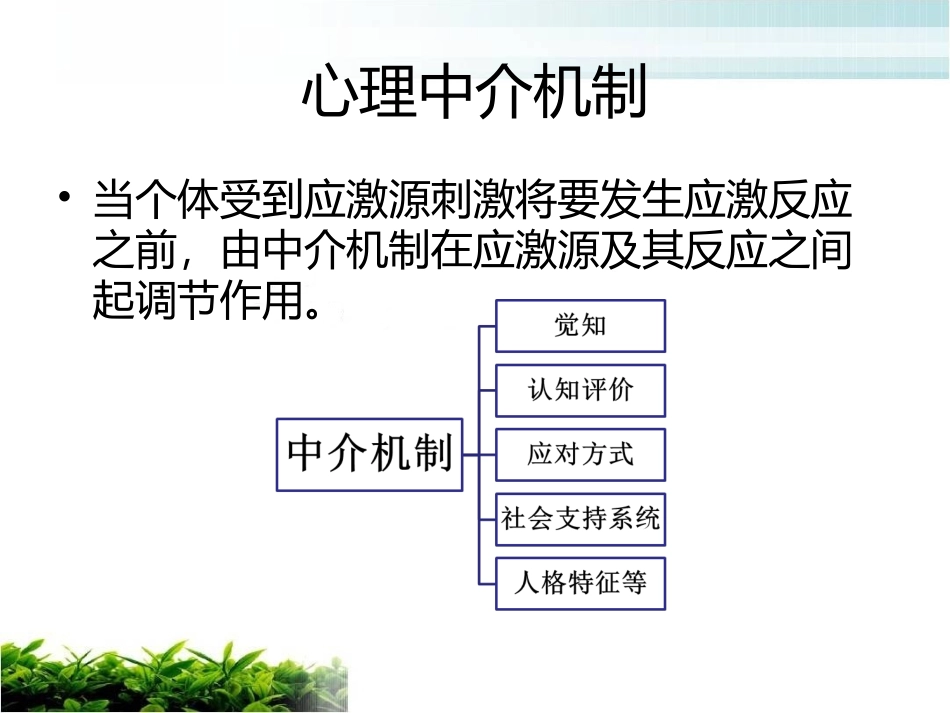 心理中介机制

• 当个体受到应激源刺激将要发生应激反应之前，由中介机制在应激源及其反应之间起调节作用。

中介机制

觉知

认知评价

应对方式

社会支持系统

人格特征等